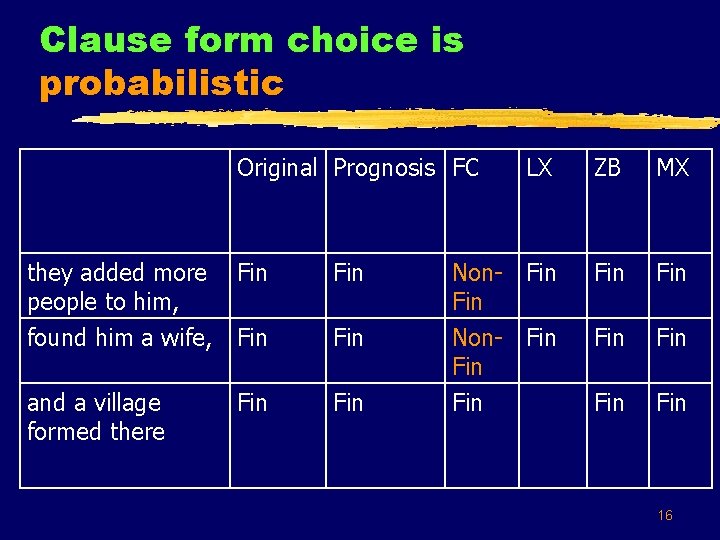 Clause form choice is probabilistic

| | Original | Prognosis | FC | LX | ZB | MX |
|---|---|---|---|---|---|---|
| they added more people to him, | Fin | Fin | Non-Fin | Fin | Fin | Fin |
| found him a wife, | Fin | Fin | Non-Fin | Fin | Fin | Fin |
| and a village formed there | Fin | Fin | Fin | | Fin | Fin |

16